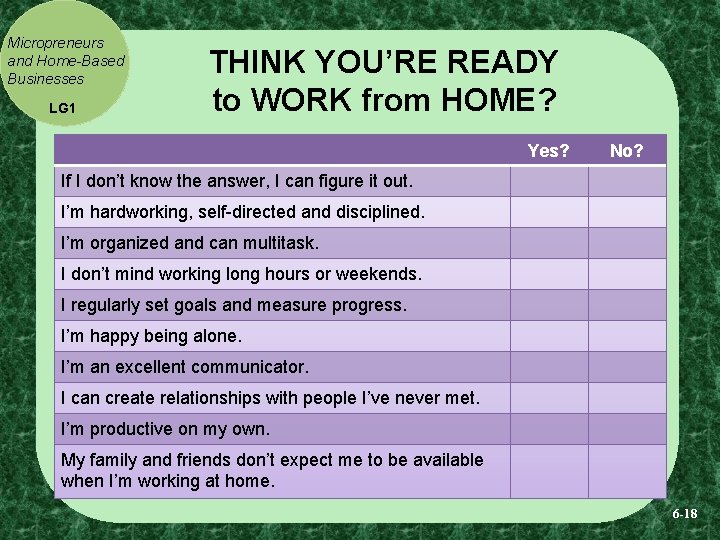 Micropreneurs and Home-Based Businesses

LG1

THINK YOU'RE READY to WORK from HOME?

| | Yes? | No? |
|---|---|---|
| If I don't know the answer, I can figure it out. | | |
| I'm hardworking, self-directed and disciplined. | | |
| I'm organized and can multitask. | | |
| I don't mind working long hours or weekends. | | |
| I regularly set goals and measure progress. | | |
| I'm happy being alone. | | |
| I'm an excellent communicator. | | |
| I can create relationships with people I've never met. | | |
| I'm productive on my own. | | |
| My family and friends don't expect me to be available when I'm working at home. | | |

6-18